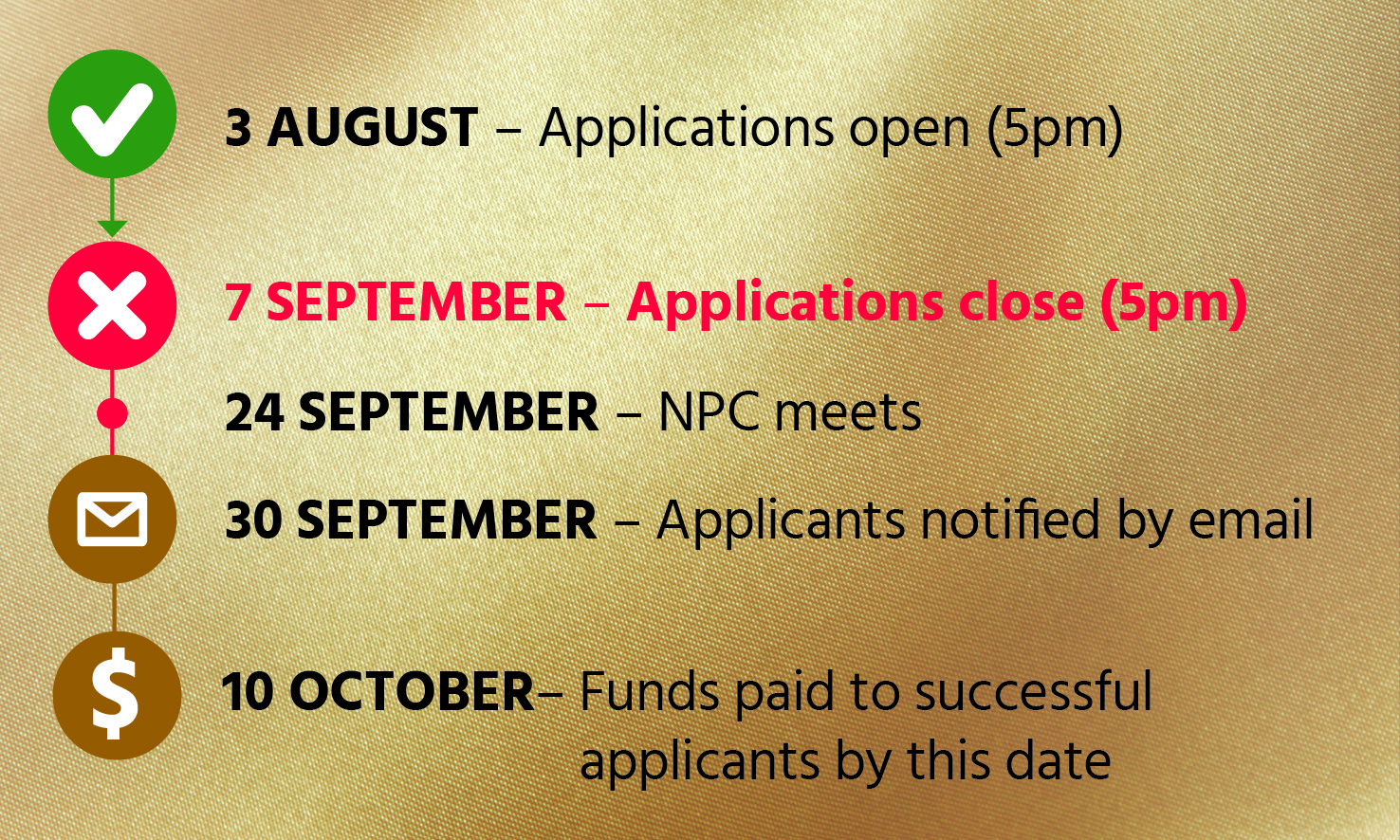 3 AUGUST – Applications open (5pm)

7 SEPTEMBER – Applications close (5pm)

24 SEPTEMBER – NPC meets

30 SEPTEMBER – Applicants notified by email

$

10 OCTOBER– Funds paid to successful applicants by this date